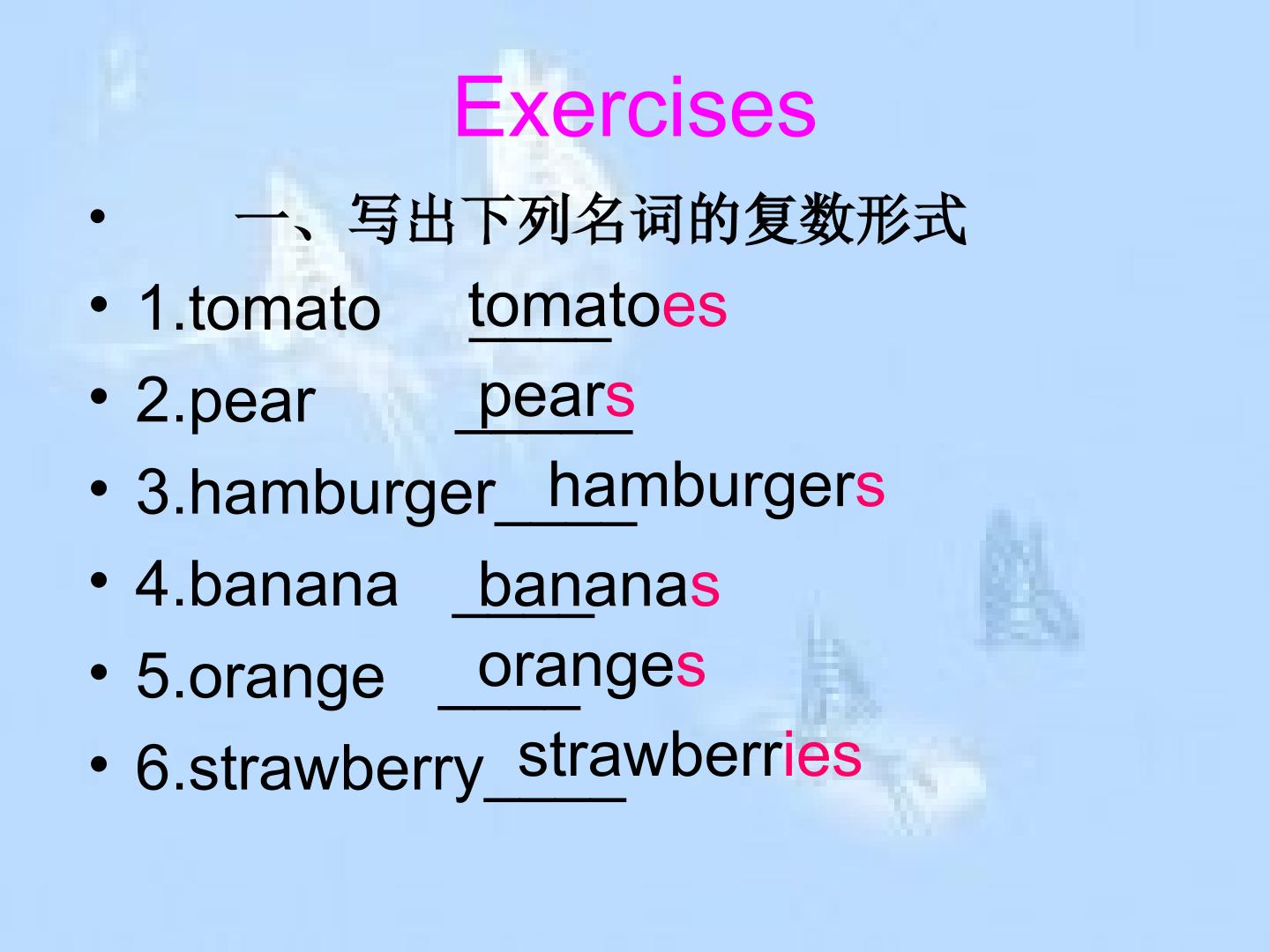 Exercises

• 一、写出下列名词的复数形式

• 1.tomato ____ tomatoes

• 2.pear ____ pears

• 3.hamburger____ hamburgers

• 4.banana ____ bananas

• 5.orange ____ oranges

• 6.strawberry____ strawberries